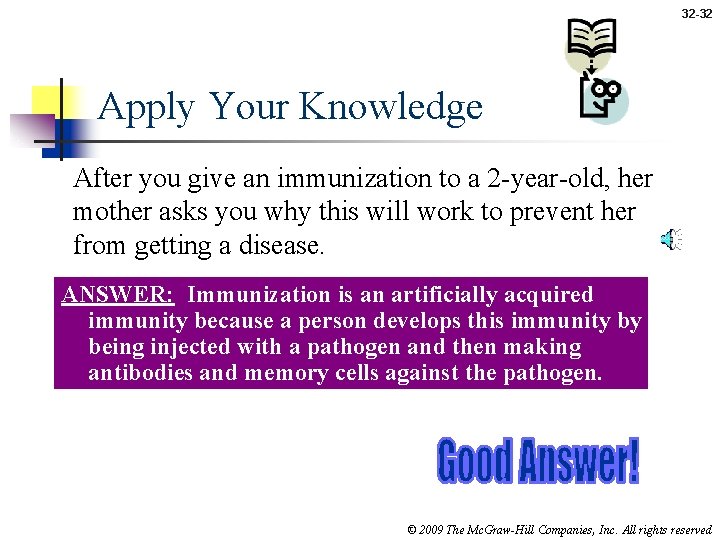 32-32

Apply Your Knowledge

After you give an immunization to a 2-year-old, her mother asks you why this will work to prevent her from getting a disease.

ANSWER: Immunization is an artificially acquired immunity because a person develops this immunity by being injected with a pathogen and then making antibodies and memory cells against the pathogen.

Good Answer!

© 2009 The McGraw-Hill Companies, Inc. All rights reserved